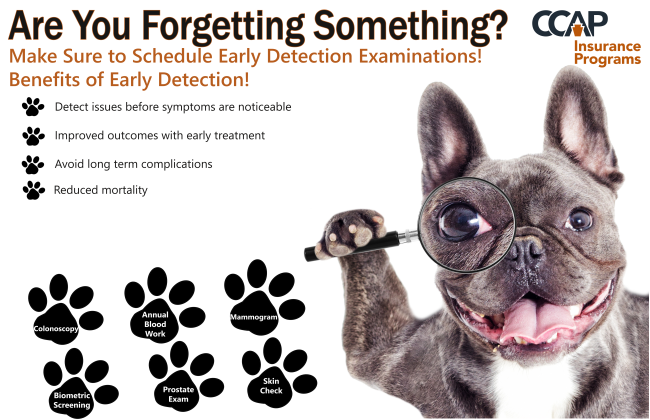 Are You Forgetting Something?

CCAP Insurance Programs

Make Sure to Schedule Early Detection Examinations!

Benefits of Early Detection!

Detect issues before symptoms are noticeable

Improved outcomes with early treatment

Avoid long term complications

Reduced mortality

Colonoscopy

Annual Blood Work

Mammogram

Biometric Screening

Prostate Exam

Skin Check